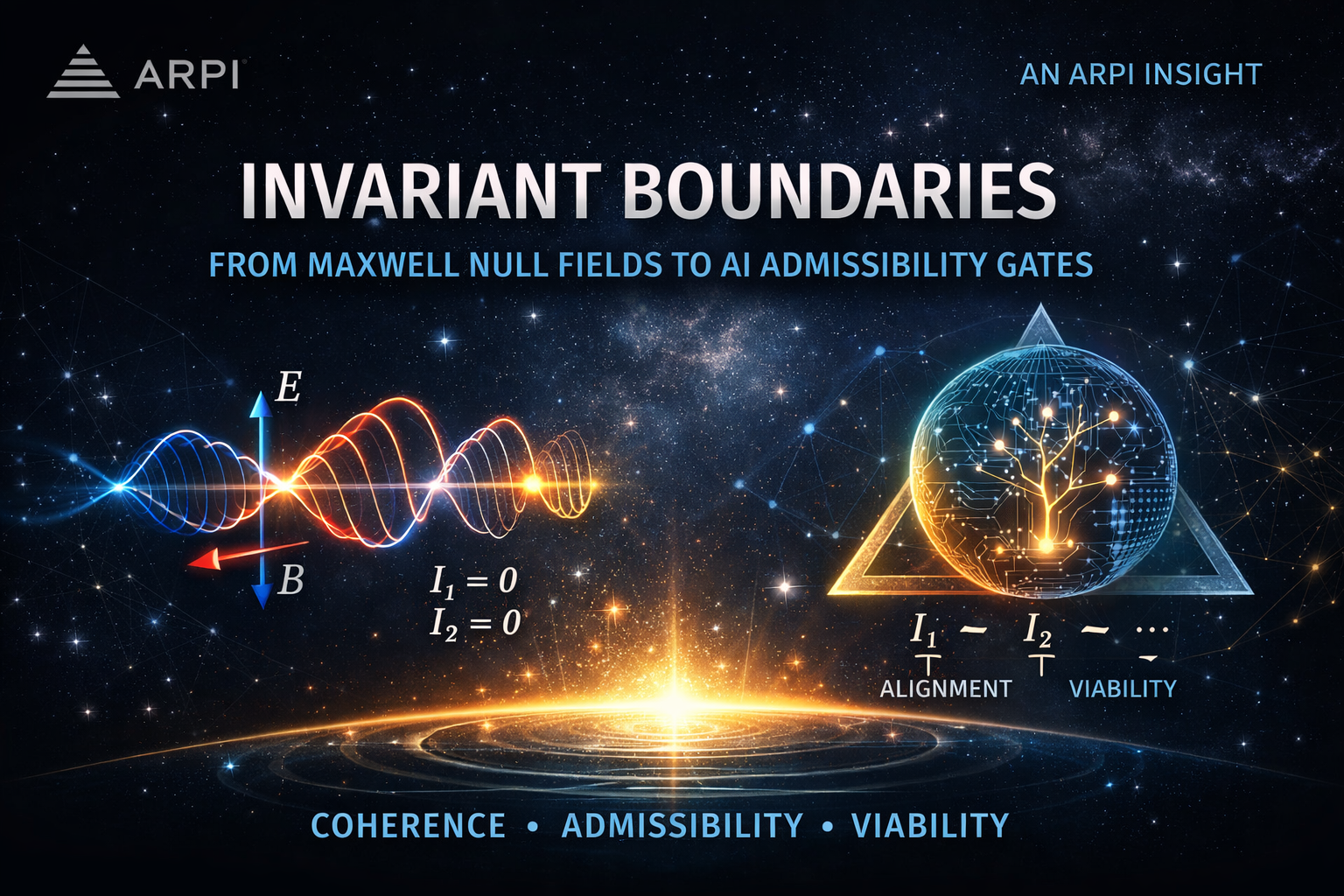 ARPI

AN ARPI INSIGHT

INVARIANT BOUNDARIES

FROM MAXWELL NULL FIELDS TO AI ADMISSIBILITY GATES

$E$

$B$

$I_1 = 0$
$I_2 = 0$

$I_1$ ~ $I_2$ ~ ...

ALIGNMENT VIABILITY

COHERENCE • ADMISSIBILITY • VIABILITY